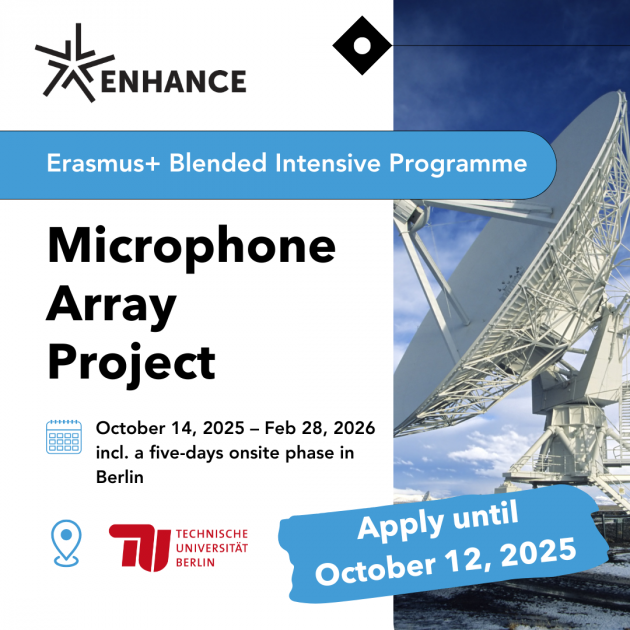 ENHANCE

Erasmus+ Blended Intensive Programme

Microphone Array Project

October 14, 2025 – Feb 28, 2026 incl. a five-days onsite phase in Berlin

TU TECHNISCHE UNIVERSITÄT BERLIN

Apply until October 12, 2025